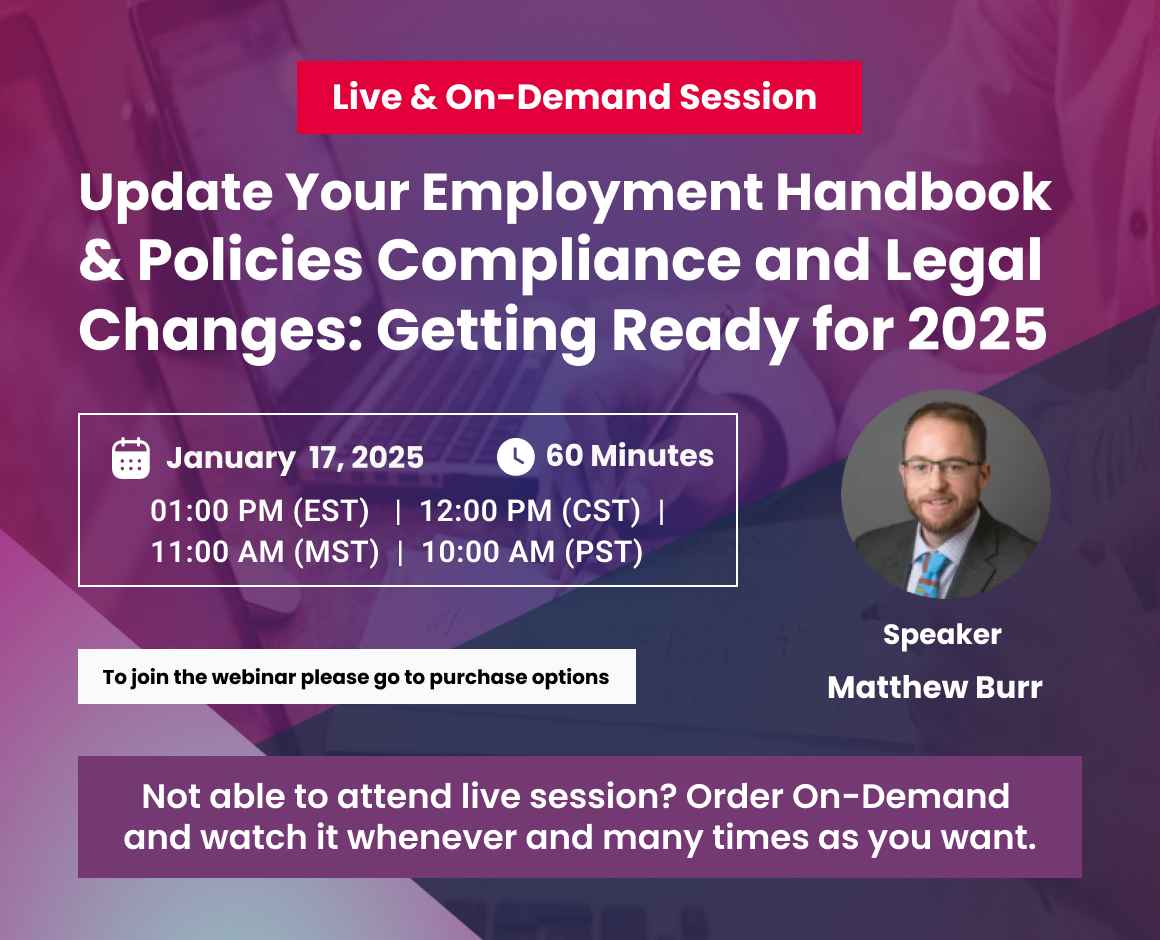 Live & On-Demand Session

Update Your Employment Handbook & Policies Compliance and Legal Changes: Getting Ready for 2025

January 17, 2025

60 Minutes

01:00 PM (EST) | 12:00 PM (CST) | 11:00 AM (MST) | 10:00 AM (PST)

Speaker

Matthew Burr

To join the webinar please go to purchase options

Not able to attend live session? Order On-Demand and watch it whenever and many times as you want.